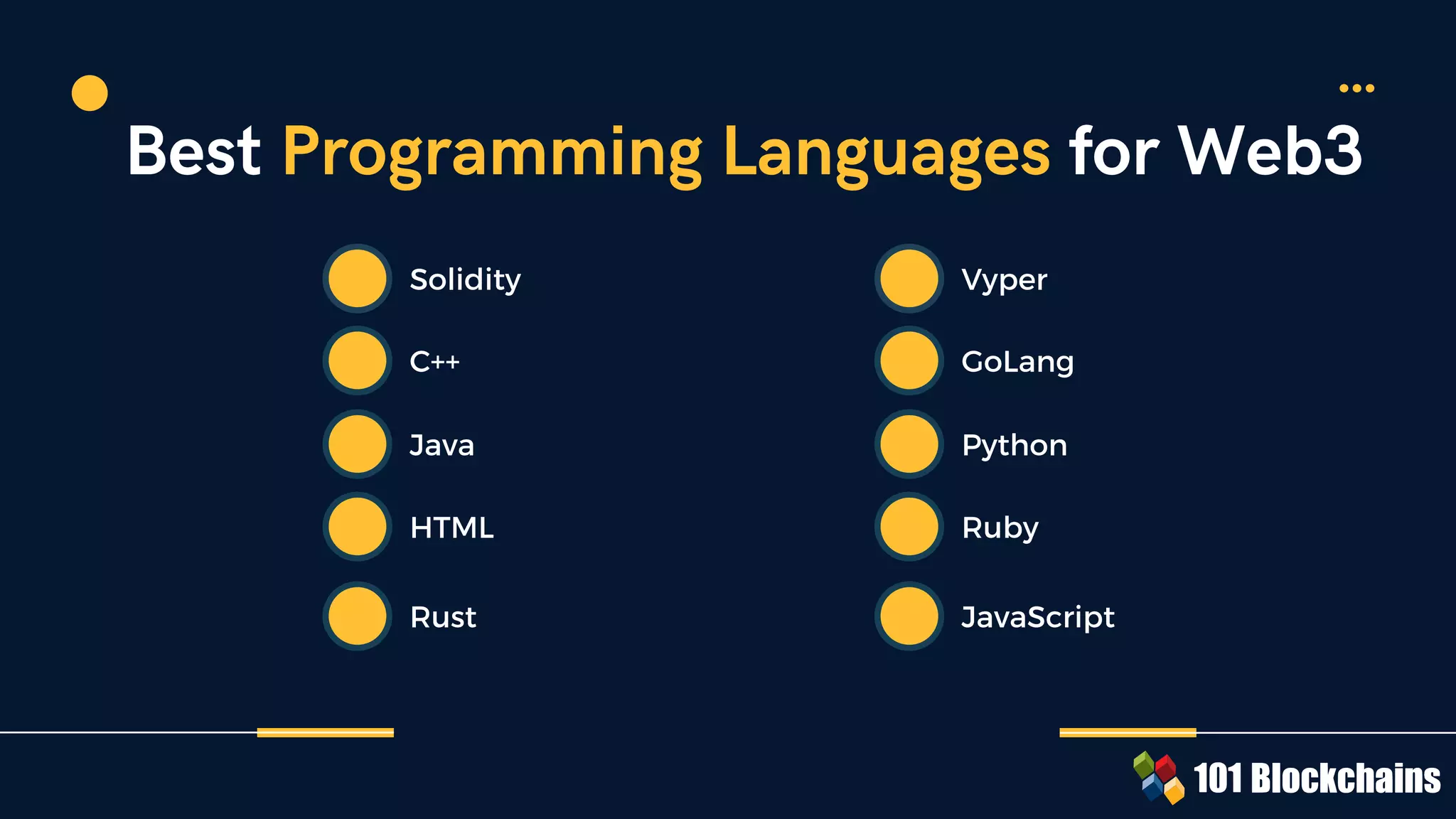 Best Programming Languages for Web3

Solidity
C++
Java
HTML
Rust

Vyper
GoLang
Python
Ruby
JavaScript

101 Blockchains